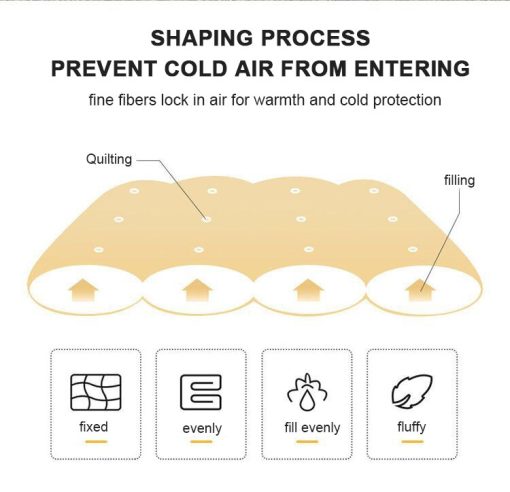 SHAPING PROCESS
PREVENT COLD AIR FROM ENTERING

fine fibers lock in air for warmth and cold protection

Quilting

filling

fixed

evenly

fill evenly

fluffy